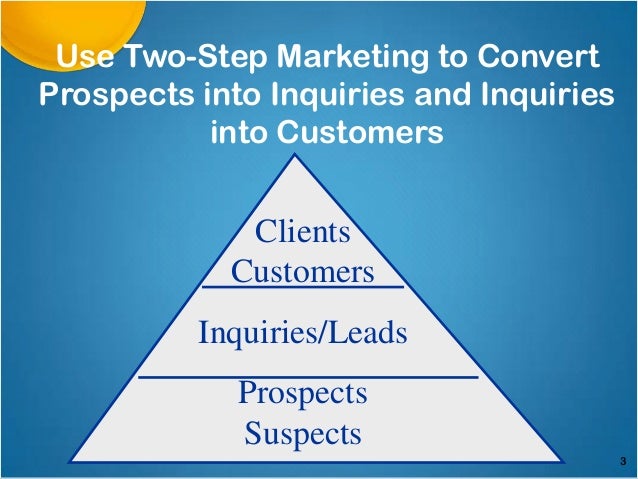 Use Two-Step Marketing to Convert Prospects into Inquiries and Inquiries into Customers

Clients
Customers

Inquiries/Leads

Prospects
Suspects

3